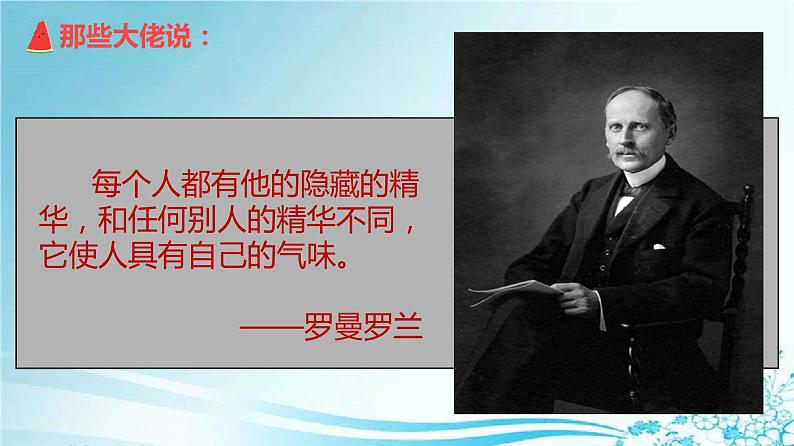 那些大佬说：

每个人都有他的隐藏的精华，和任何别人的精华不同，它使人具有自己的气味。

——罗曼罗兰